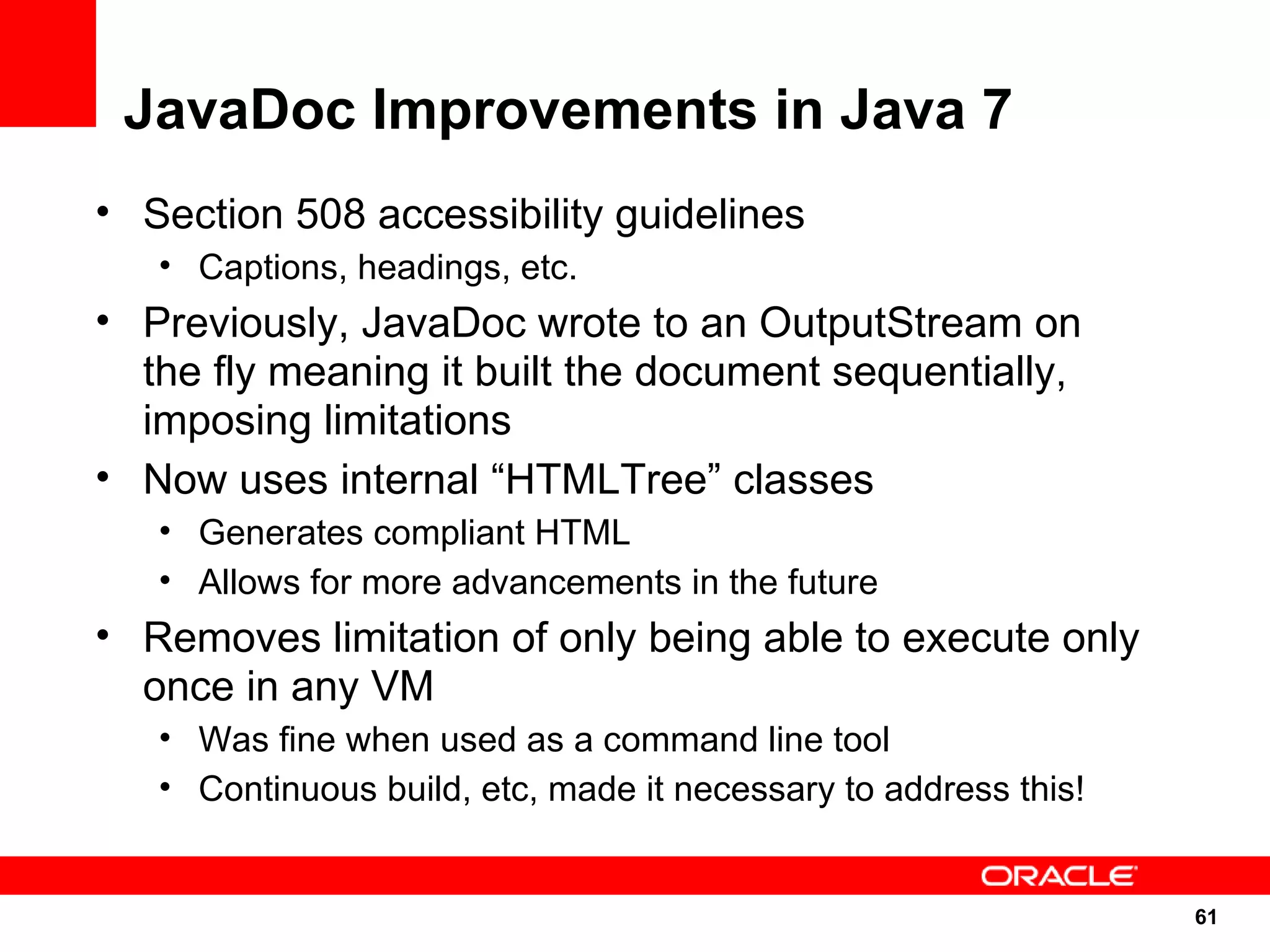 JavaDoc Improvements in Java 7

• Section 508 accessibility guidelines
  • Captions, headings, etc.
• Previously, JavaDoc wrote to an OutputStream on the fly meaning it built the document sequentially, imposing limitations
• Now uses internal “HTMLTree” classes
  • Generates compliant HTML
  • Allows for more advancements in the future
• Removes limitation of only being able to execute only once in any VM
  • Was fine when used as a command line tool
  • Continuous build, etc, made it necessary to address this!

ORACLE

61